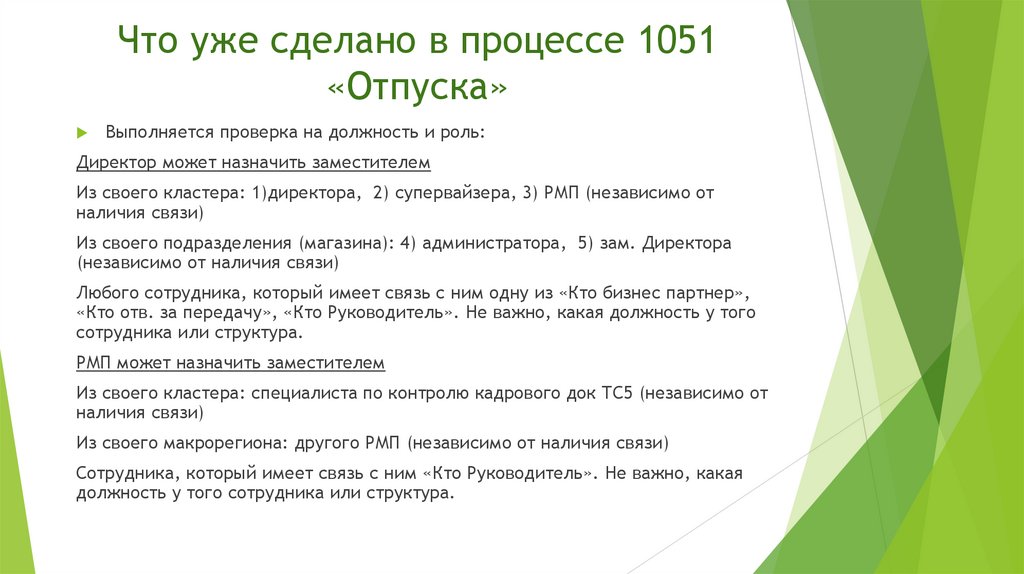 Что уже сделано в процессе 1051 «Отпуска»

Выполняется проверка на должность и роль:

Директор может назначить заместителем

Из своего кластера: 1)директора, 2) супервайзера, 3) РМП (независимо от наличия связи)

Из своего подразделения (магазина): 4) администратора, 5) зам. Директора (независимо от наличия связи)

Любого сотрудника, который имеет связь с ним одну из «Кто бизнес партнер», «Кто отв. за передачу», «Кто Руководитель». Не важно, какая должность у того сотрудника или структура.

РМП может назначить заместителем

Из своего кластера: специалиста по контролю кадрового док ТС5 (независимо от наличия связи)

Из своего макрорегиона: другого РМП (независимо от наличия связи)

Сотрудника, который имеет связь с ним «Кто Руководитель». Не важно, какая должность у того сотрудника или структура.